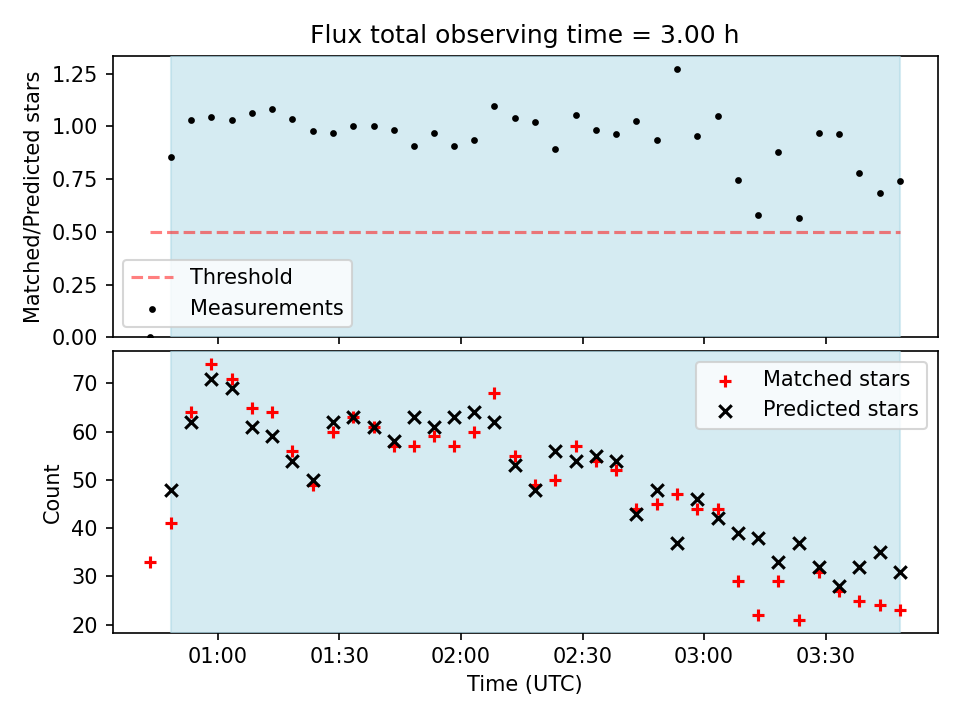 Flux total observing time = 3.00 h

Matched/Predicted stars

1.25
1.00
0.75
0.50
0.25
0.00

Threshold
Measurements

Count

70
60
50
40
30
20

Matched stars
Predicted stars

01:00
01:30
02:00
02:30
03:00
03:30

Time (UTC)